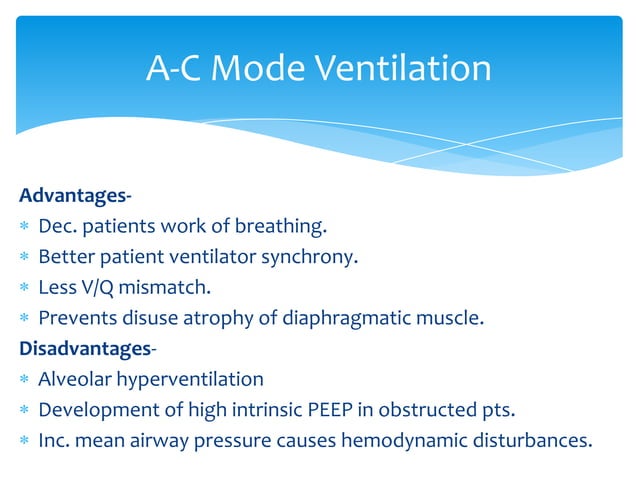 A-C Mode Ventilation

Advantages-

* Dec. patients work of breathing.
* Better patient ventilator synchrony.
* Less V/Q mismatch.
* Prevents disuse atrophy of diaphragmatic muscle.

Disadvantages-

* Alveolar hyperventilation
* Development of high intrinsic PEEP in obstructed pts.
* Inc. mean airway pressure causes hemodynamic disturbances.